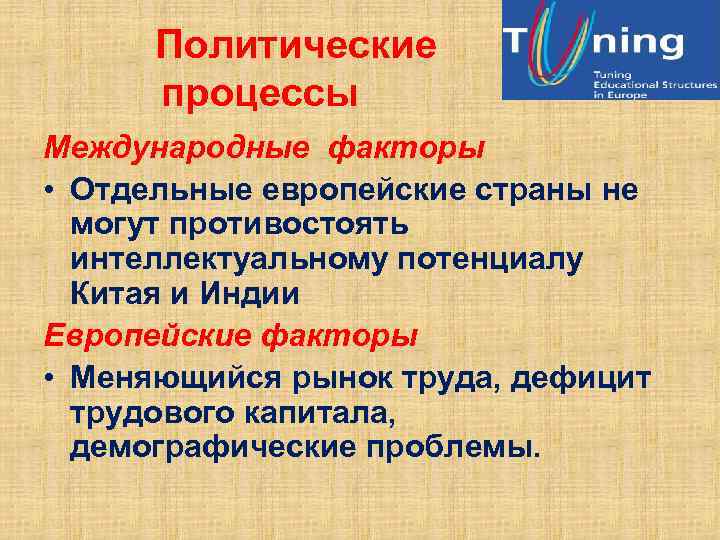 Политические процессы

Tuning
Tuning Educational Structures in Europe

Международные факторы

• Отдельные европейские страны не могут противостоять интеллектуальному потенциалу Китая и Индии

Европейские факторы

• Меняющийся рынок труда, дефицит трудового капитала, демографические проблемы.